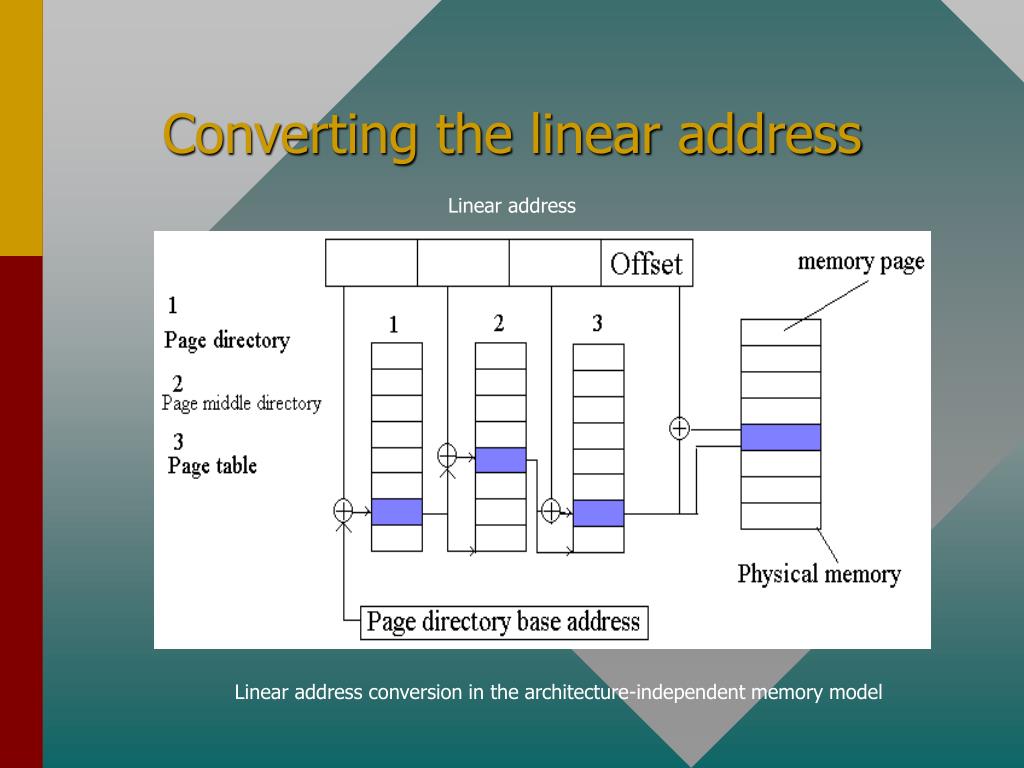 Converting the linear address

Linear address

Offset

memory page

1
Page directory

2
Page middle directory

3
Page table

1

2

3

Physical memory

Page directory base address

Linear address conversion in the architecture-independent memory model